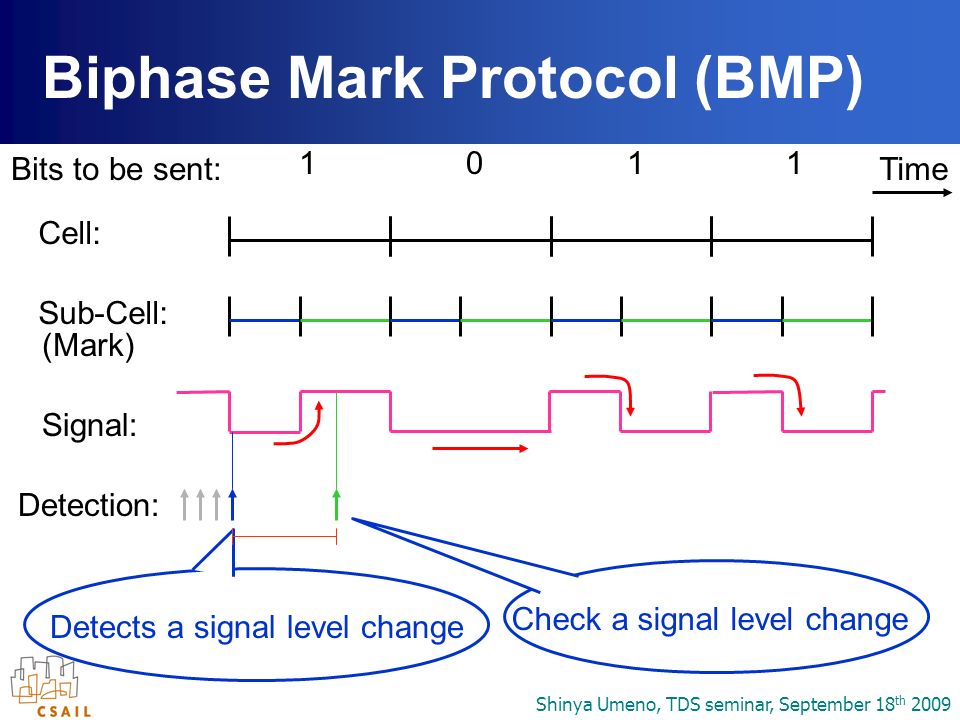 Biphase Mark Protocol (BMP)

Bits to be sent: 1 0 1 1 Time

Cell:

Sub-Cell: (Mark)

Signal:

Detection:

Detects a signal level change

Check a signal level change

CSAIL

Shinya Umeno, TDS seminar, September 18$^{th}$ 2009